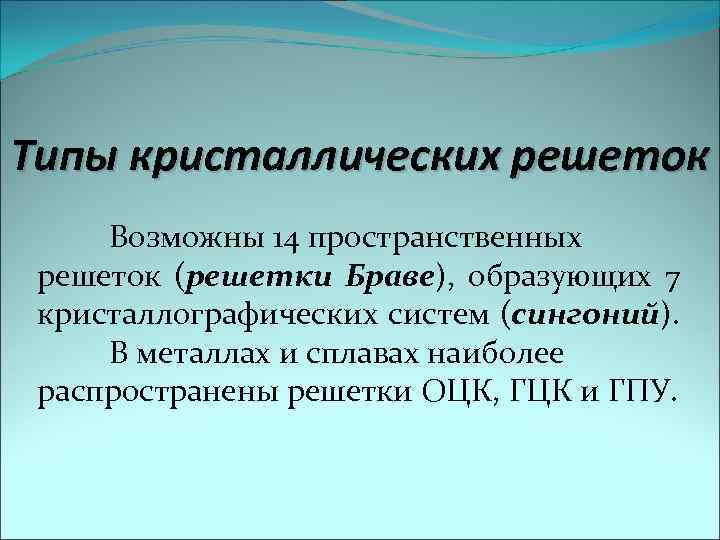 Типы кристаллических решеток

Возможны 14 пространственных решеток (решетки Браве), образующих 7 кристаллографических систем (сингоний).

В металлах и сплавах наиболее распространены решетки ОЦК, ГЦК и ГПУ.